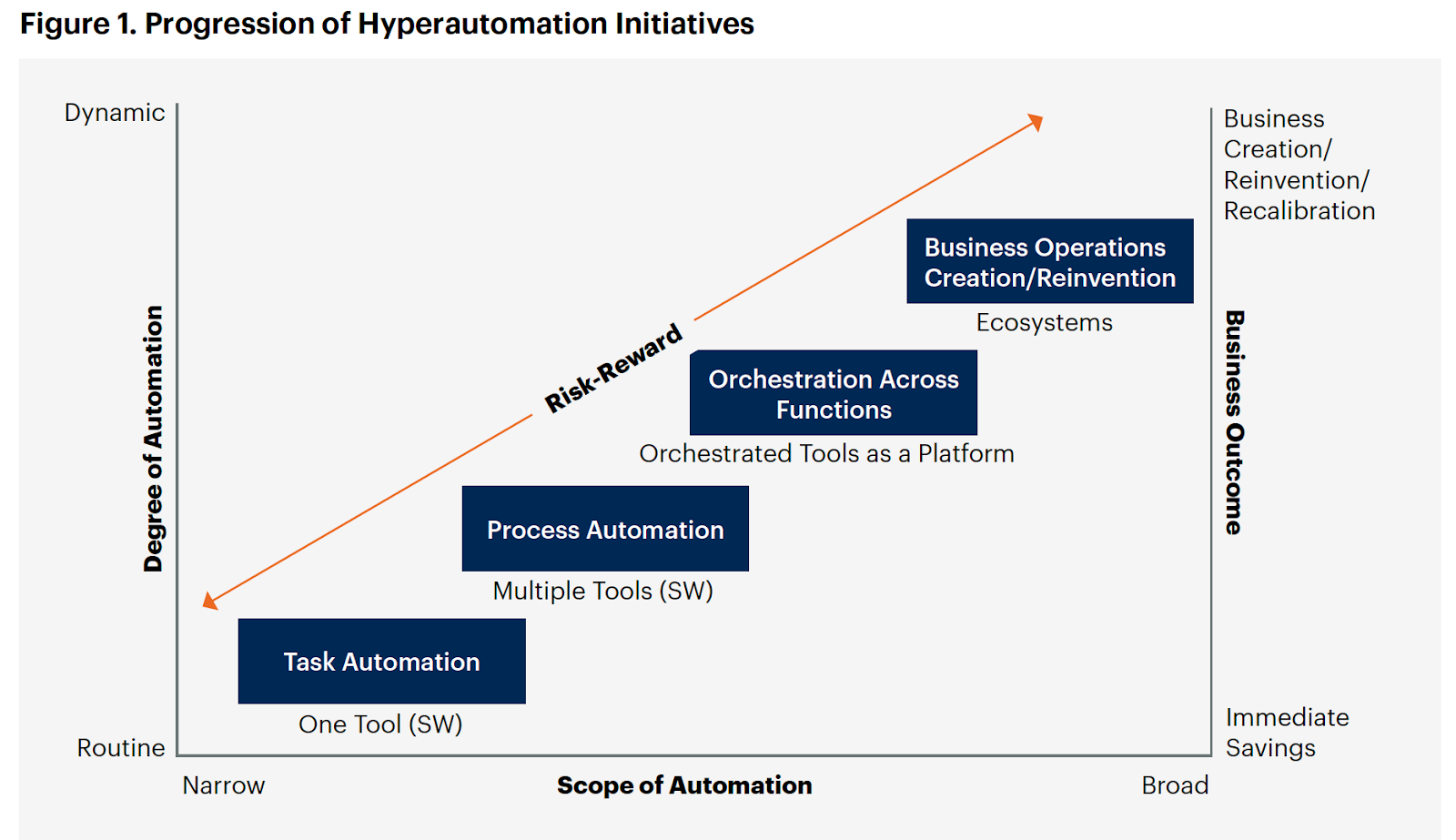 Figure 1. Progression of Hyperautomation Initiatives

Dynamic

Degree of Automation

Routine

Risk-Reward

Business Operations Creation/Reinvention

Ecosystems

Orchestration Across Functions

Orchestrated Tools as a Platform

Process Automation

Multiple Tools (SW)

Task Automation

One Tool (SW)

Business Creation/ Reinvention/ Recalibration

Business Outcome

Immediate Savings

Narrow

Scope of Automation

Broad